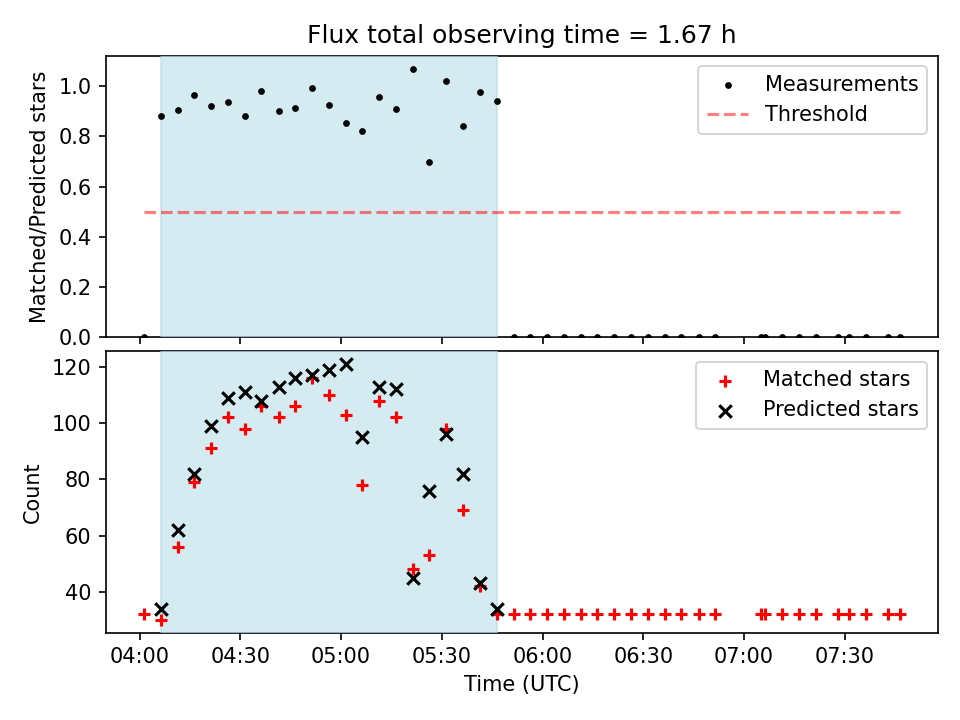 Flux total observing time = 1.67 h

Matched/Predicted stars

1.0
0.8
0.6
0.4
0.2
0.0

Measurements
Threshold

Count

120
100
80
60
40

Matched stars
Predicted stars

04:00 04:30 05:00 05:30 06:00 06:30 07:00 07:30
Time (UTC)